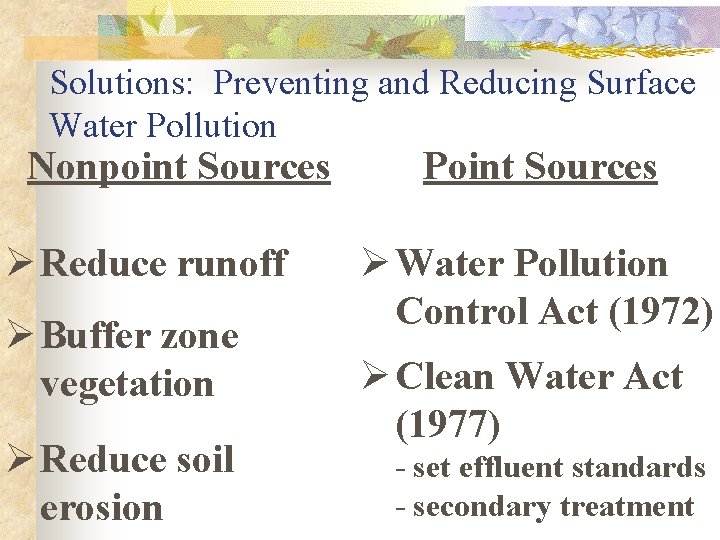 Solutions: Preventing and Reducing Surface Water Pollution

Nonpoint Sources

➢ Reduce runoff

➢ Buffer zone vegetation

➢ Reduce soil erosion

Point Sources

➢ Water Pollution Control Act (1972)

➢ Clean Water Act (1977)
- set effluent standards
- secondary treatment